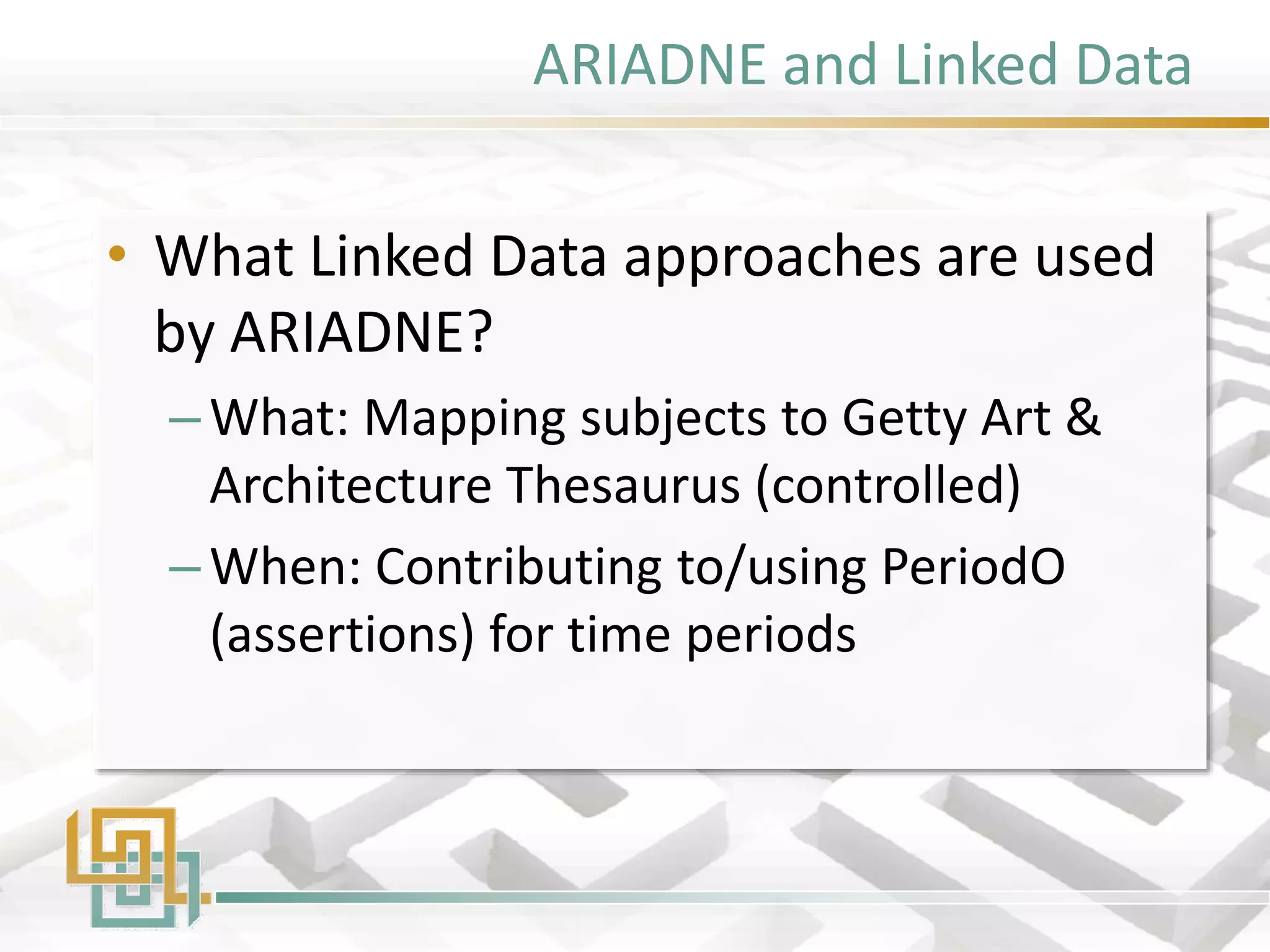 ARIADNE and Linked Data

• What Linked Data approaches are used by ARIADNE?

– What: Mapping subjects to Getty Art & Architecture Thesaurus (controlled)

– When: Contributing to/using PeriodO (assertions) for time periods